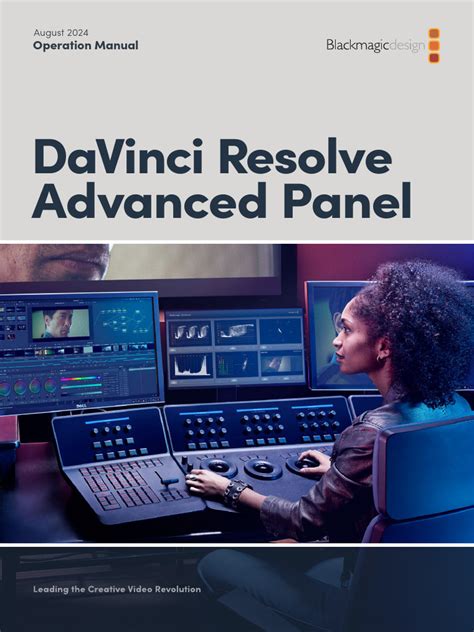 August 2024
Operation Manual

Blackmagicdesign

DaVinci Resolve Advanced Panel

Leading the Creative Video Revolution